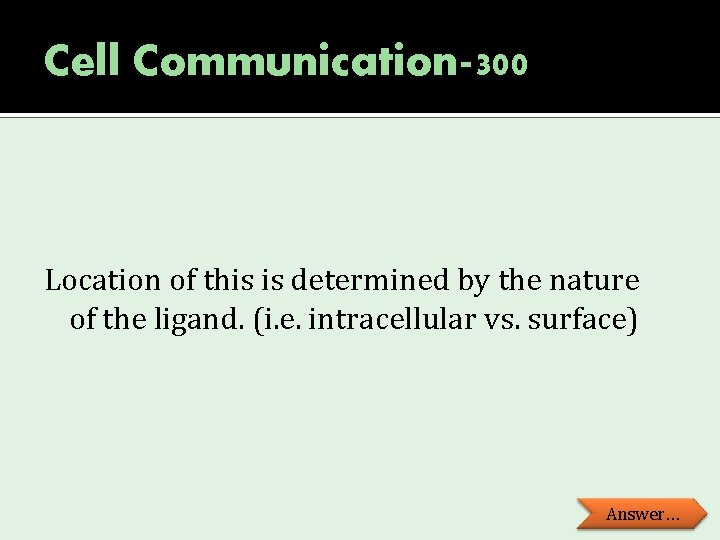 Cell Communication-300

Location of this is determined by the nature of the ligand. (i.e. intracellular vs. surface)

Answer…